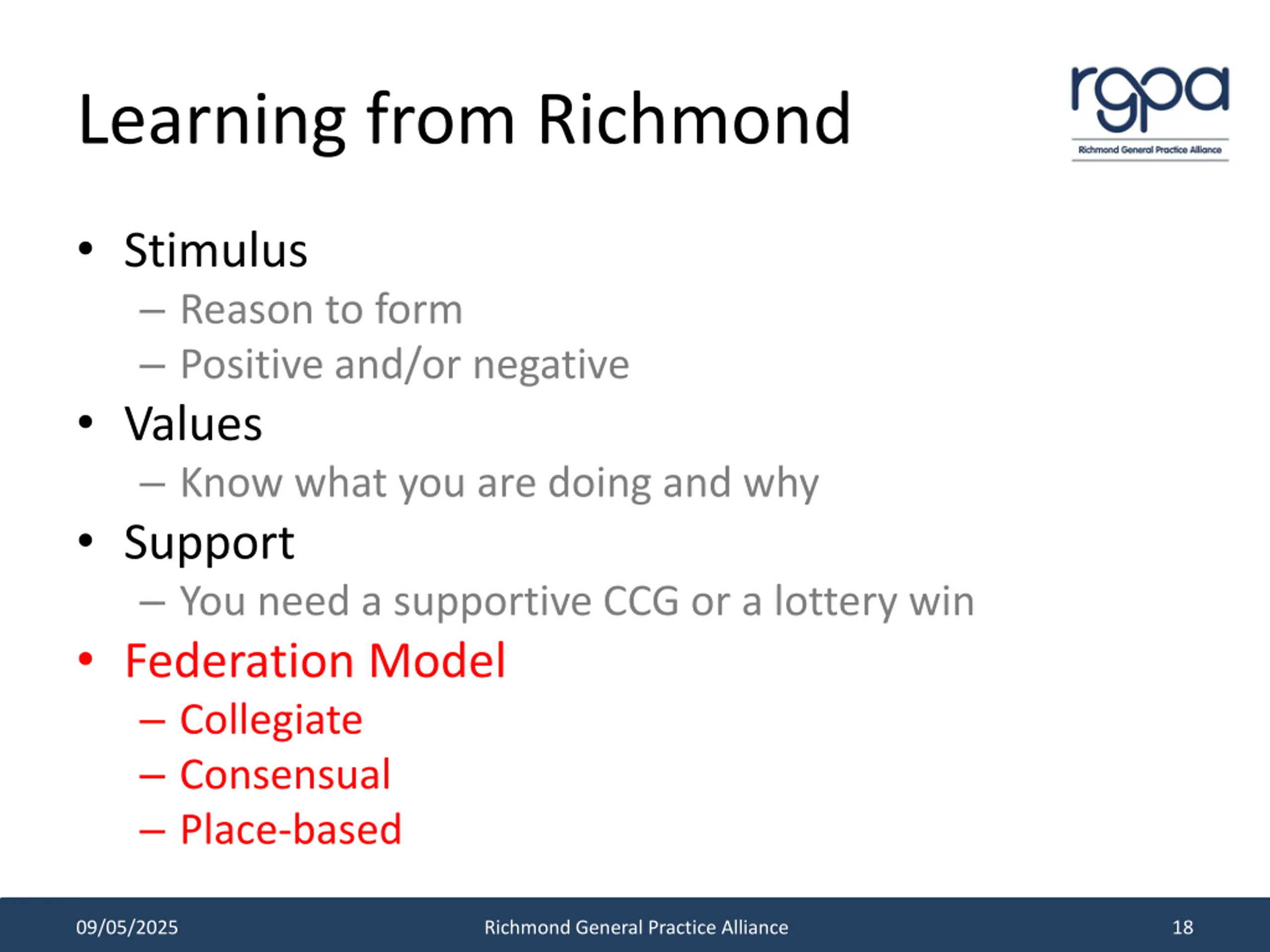 Learning from Richmond

rgpa
Richmond General Practice Alliance

• Stimulus
– Reason to form
– Positive and/or negative
• Values
– Know what you are doing and why
• Support
– You need a supportive CCG or a lottery win
• Federation Model
– Collegiate
– Consensual
– Place-based

09/05/2025 Richmond General Practice Alliance 18